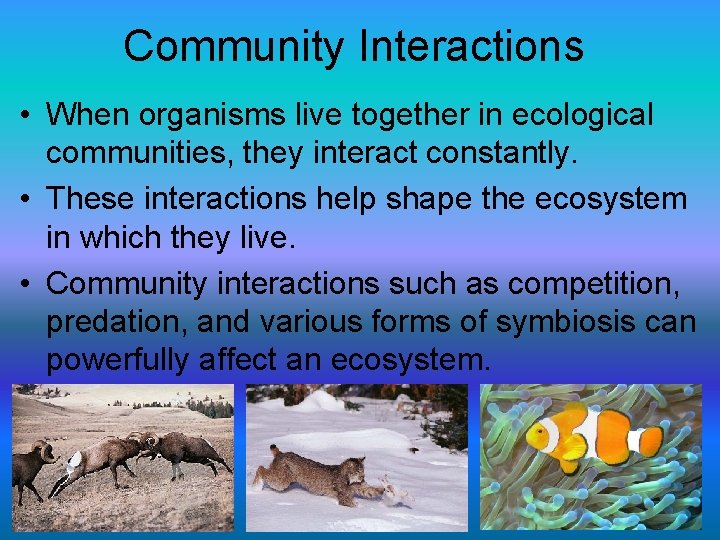 Community Interactions

• When organisms live together in ecological communities, they interact constantly.

• These interactions help shape the ecosystem in which they live.

• Community interactions such as competition, predation, and various forms of symbiosis can powerfully affect an ecosystem.